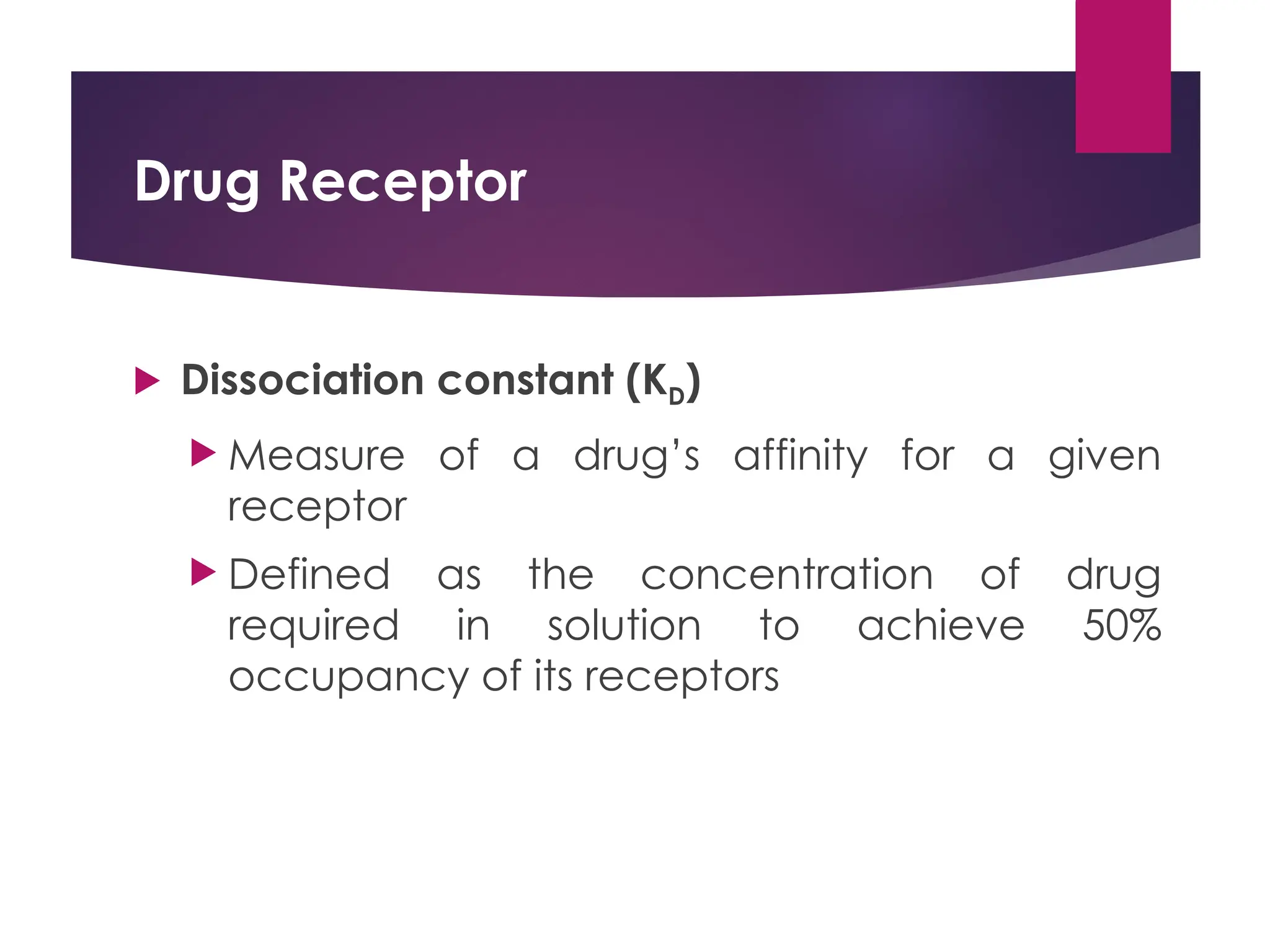 Drug Receptor

Dissociation constant ($K_D$)

Measure of a drug’s affinity for a given receptor

Defined as the concentration of drug required in solution to achieve 50% occupancy of its receptors